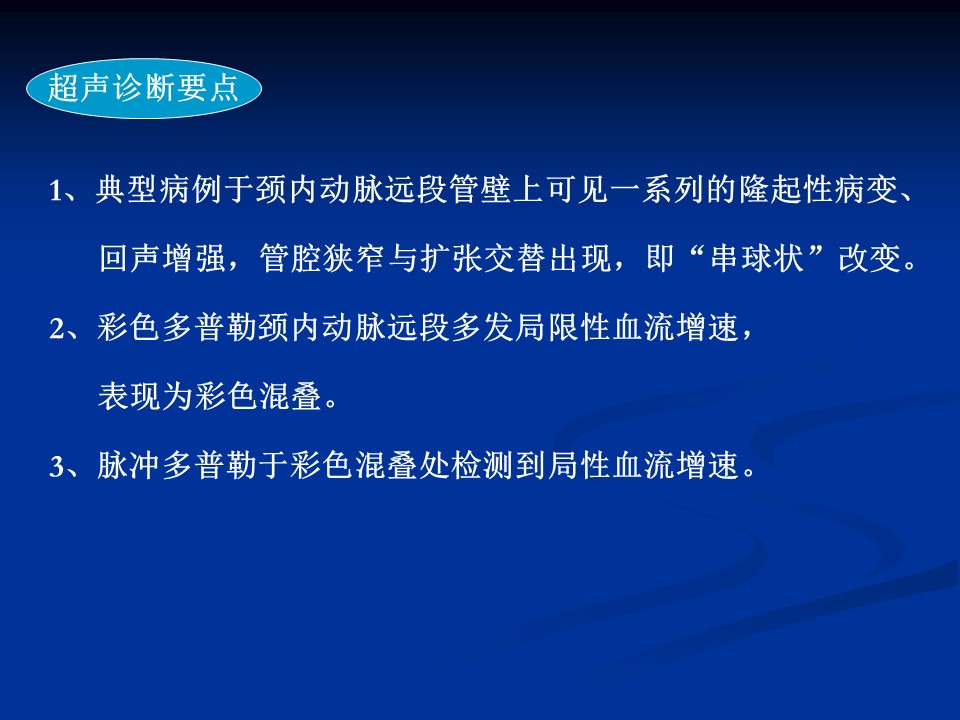 超声诊断要点

1、典型病例于颈内动脉远段管壁上可见一系列的隆起性病变、回声增强，管腔狭窄与扩张交替出现，即“串球状”改变。

2、彩色多普勒颈内动脉远段多发局限性血流增速，表现为彩色混叠。

3、脉冲多普勒于彩色混叠处检测到局性血流增速。